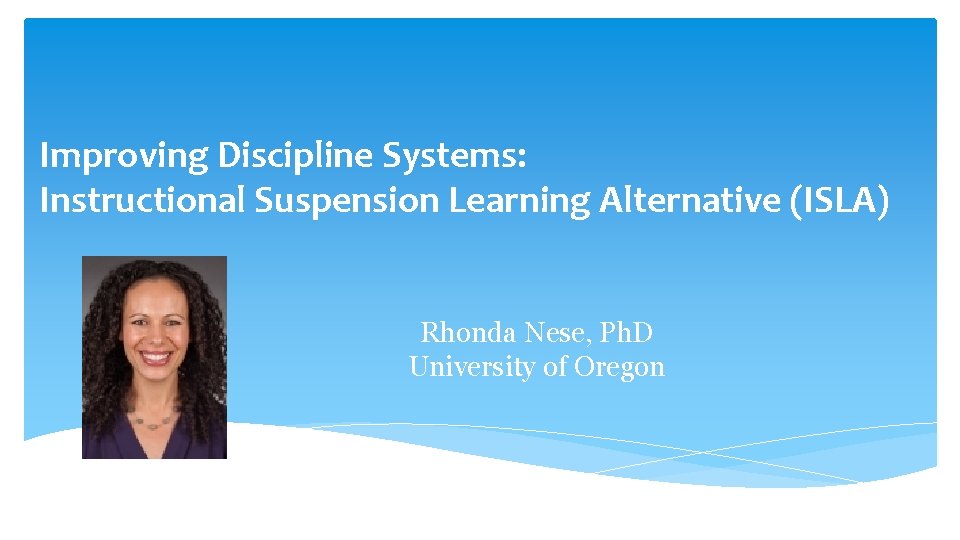 Improving Discipline Systems:
Instructional Suspension Learning Alternative (ISLA)

Rhonda Nese, PhD
University of Oregon